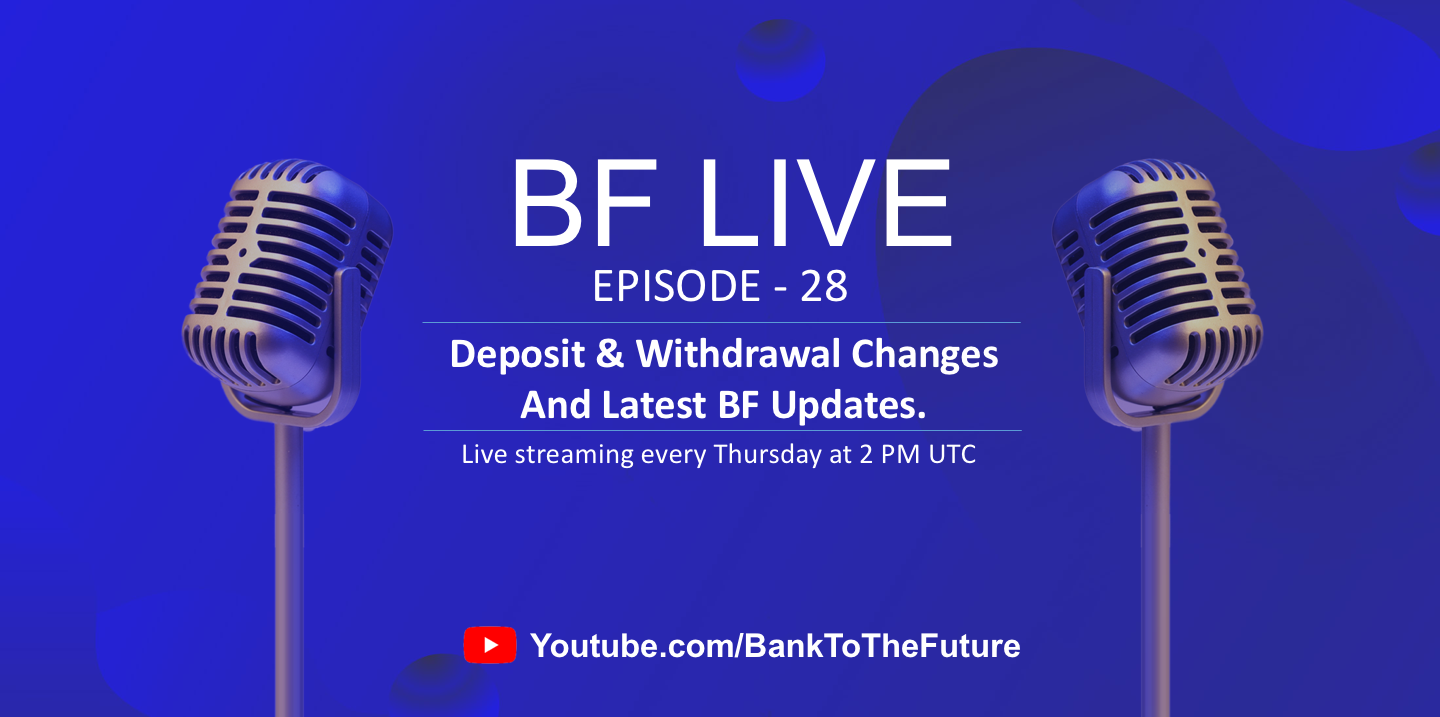 BF LIVE
EPISODE - 28

Deposit & Withdrawal Changes And Latest BF Updates.

Live streaming every Thursday at 2 PM UTC

Youtube.com/BankToTheFuture